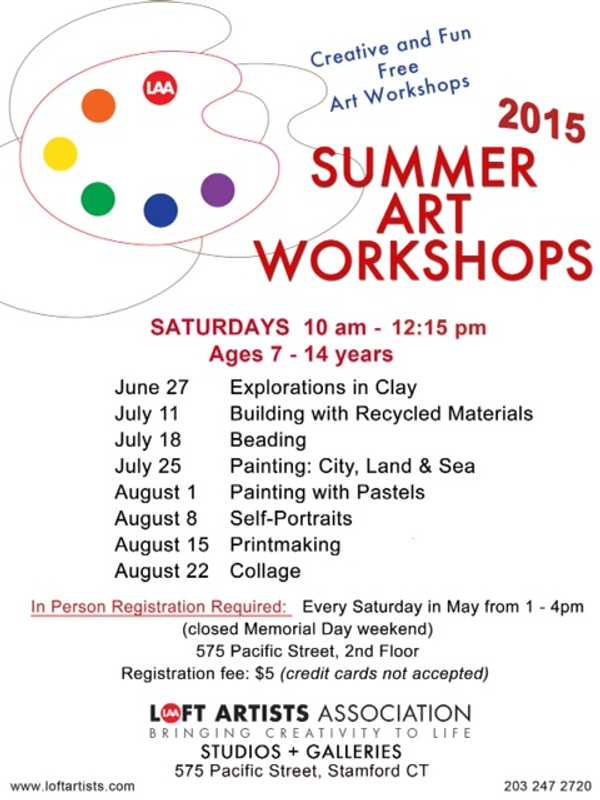 LAA

Creative and Fun Free Art Workshops

2015

SUMMER ART WORKSHOPS

SATURDAYS 10 am - 12:15 pm
Ages 7 - 14 years

| | |
|---|---|
| June 27 | Explorations in Clay |
| July 11 | Building with Recycled Materials |
| July 18 | Beading |
| July 25 | Painting: City, Land & Sea |
| August 1 | Painting with Pastels |
| August 8 | Self-Portraits |
| August 15 | Printmaking |
| August 22 | Collage |

In Person Registration Required: Every Saturday in May from 1 - 4pm
(closed Memorial Day weekend)
575 Pacific Street, 2nd Floor
Registration fee: $5 (credit cards not accepted)

LOFT ARTISTS ASSOCIATION
BRINGING CREATIVITY TO LIFE
STUDIOS + GALLERIES
575 Pacific Street, Stamford CT

www.loftartists.com

203 247 2720